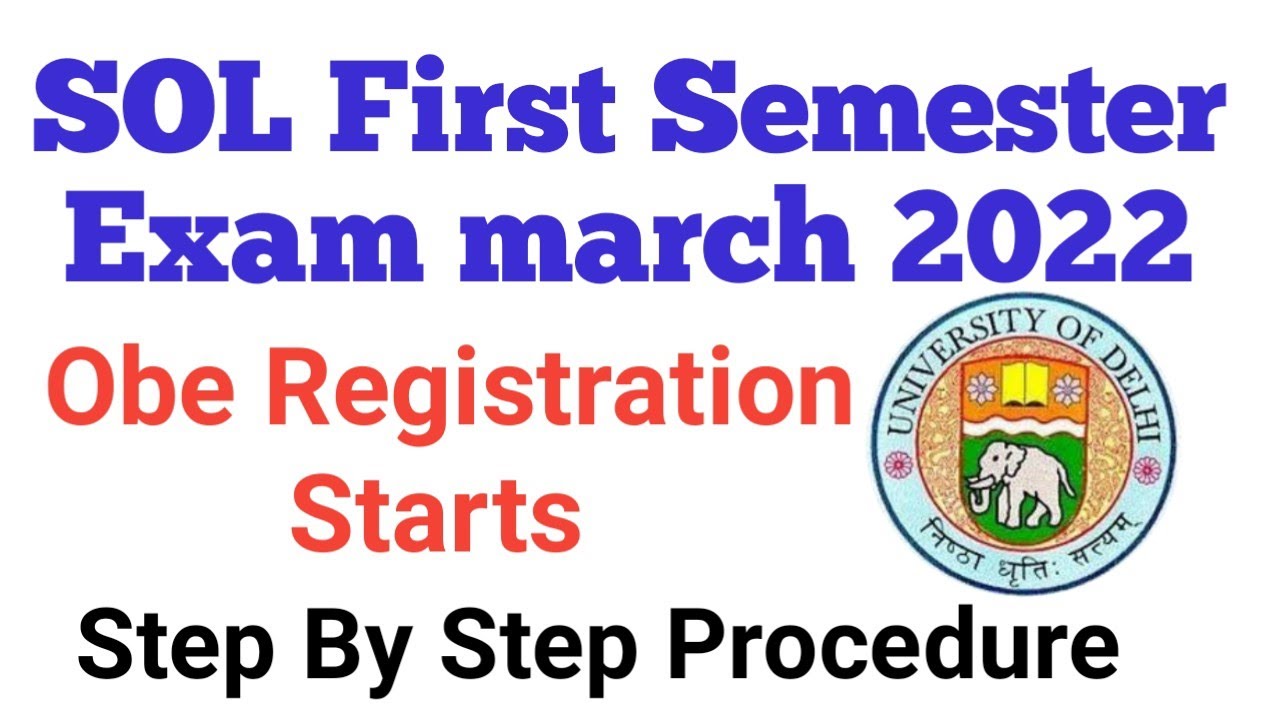 SOL First Semester Exam march 2022

Obe Registration Starts

UNIVERSITY OF DELHI

निष्ठा धृतिः सत्यम्

Step By Step Procedure